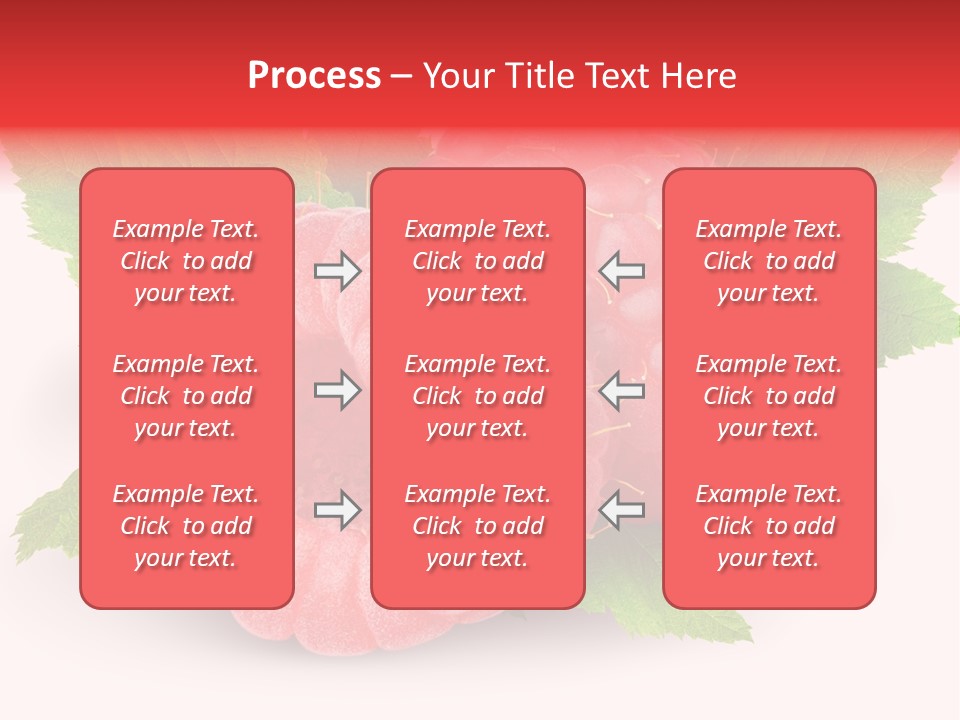 Process – Your Title Text Here

Example Text. Click to add your text.

Example Text. Click to add your text.

Example Text. Click to add your text.

Example Text. Click to add your text.

Example Text. Click to add your text.

Example Text. Click to add your text.

Example Text. Click to add your text.

Example Text. Click to add your text.

Example Text. Click to add your text.